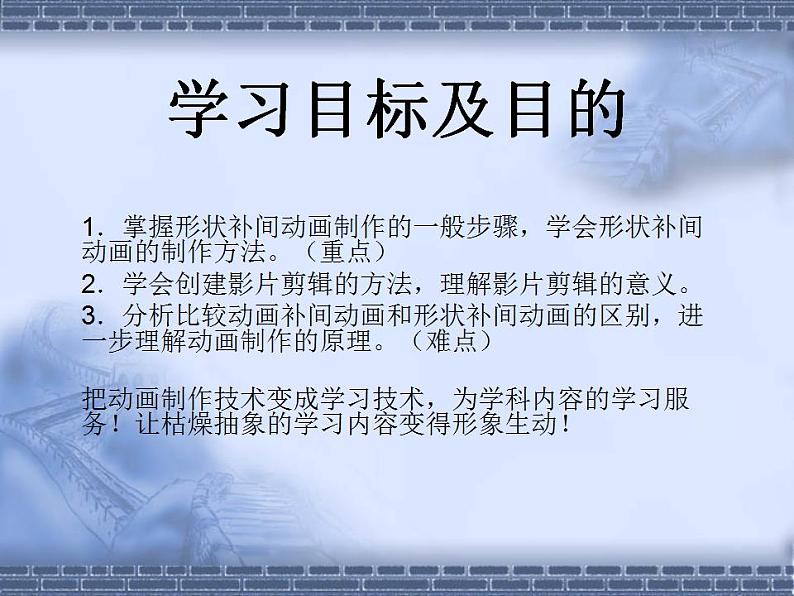 学习目标及目的

1．掌握形状补间动画制作的一般步骤，学会形状补间动画的制作方法。（重点）
2．学会创建影片剪辑的方法，理解影片剪辑的意义。
3．分析比较动画补间动画和形状补间动画的区别，进一步理解动画制作的原理。（难点）

把动画制作技术变成学习技术，为学科内容的学习服务！让枯燥抽象的学习内容变得形象生动！